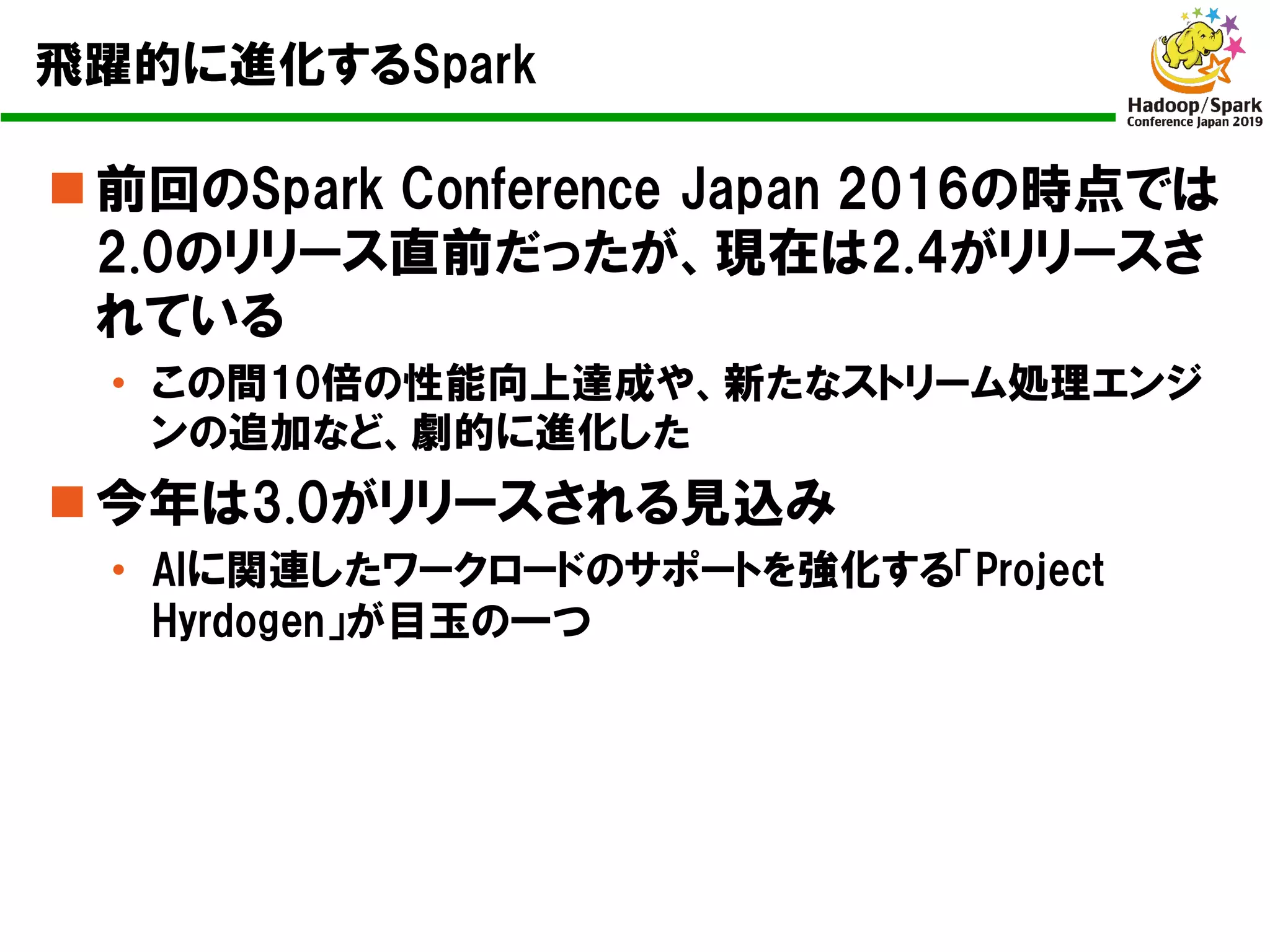 飛躍的に進化するSpark

Hadoop/Spark Conference Japan 2019

■ 前回のSpark Conference Japan 2016の時点では2.0のリリース直前だったが、現在は2.4がリリースされている

• この間10倍の性能向上達成や、新たなストリーム処理エンジンの追加など、劇的に進化した

■ 今年は3.0がリリースされる見込み

• AIに関連したワークロードのサポートを強化する「Project Hyrdogen」が目玉の一つ